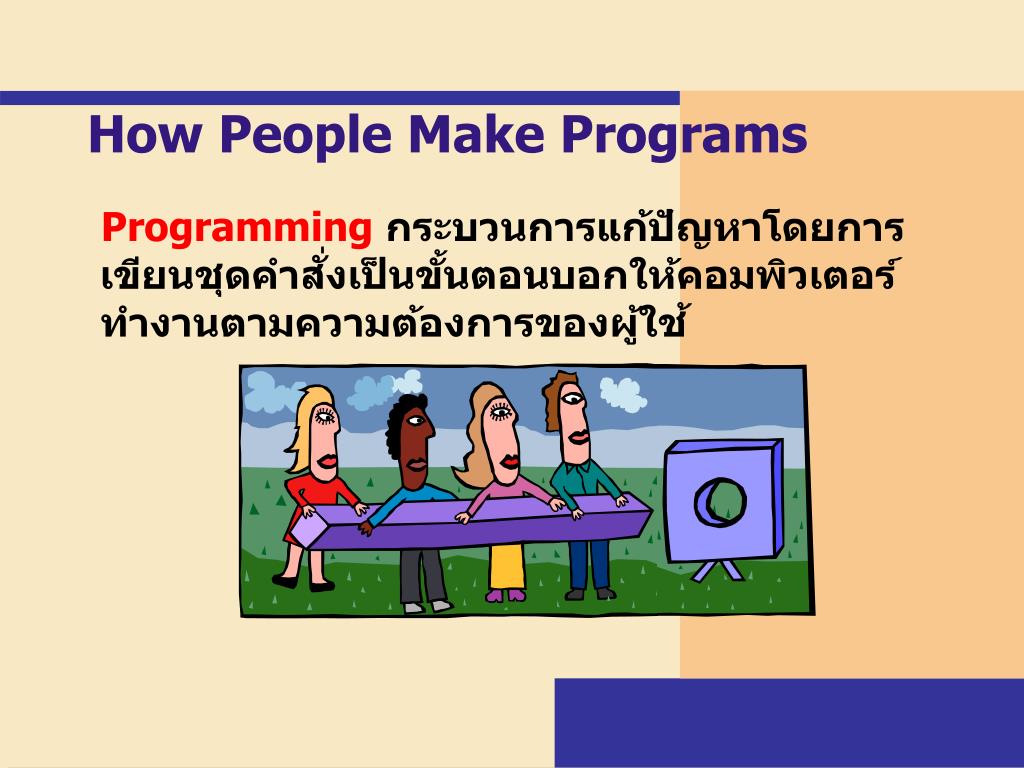 How People Make Programs

Programming กระบวนการแก้ปัญหาโดยการเขียนชุดคำสั่งเป็นขั้นตอนบอกให้คอมพิวเตอร์ทำงานตามความต้องการของผู้ใช้